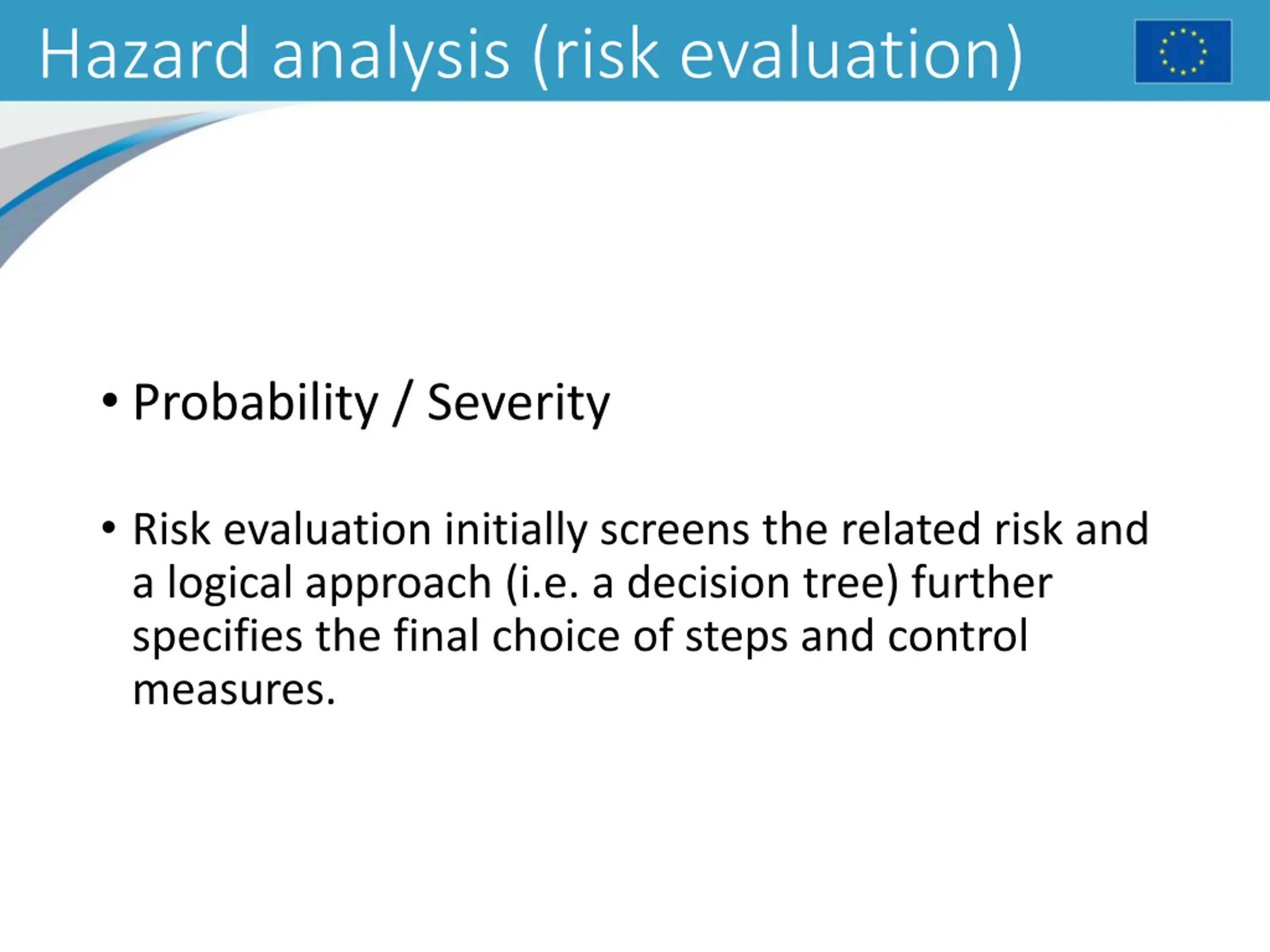 Hazard analysis (risk evaluation)

• Probability / Severity

• Risk evaluation initially screens the related risk and a logical approach (i.e. a decision tree) further specifies the final choice of steps and control measures.